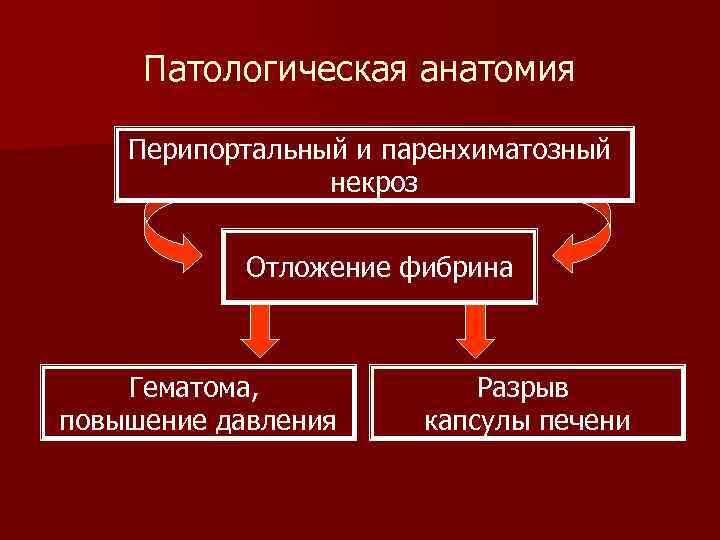 Патологическая анатомия

Перипортальный и паренхиматозный некроз

Отложение фибрина

Гематома, повышение давления

Разрыв капсулы печени